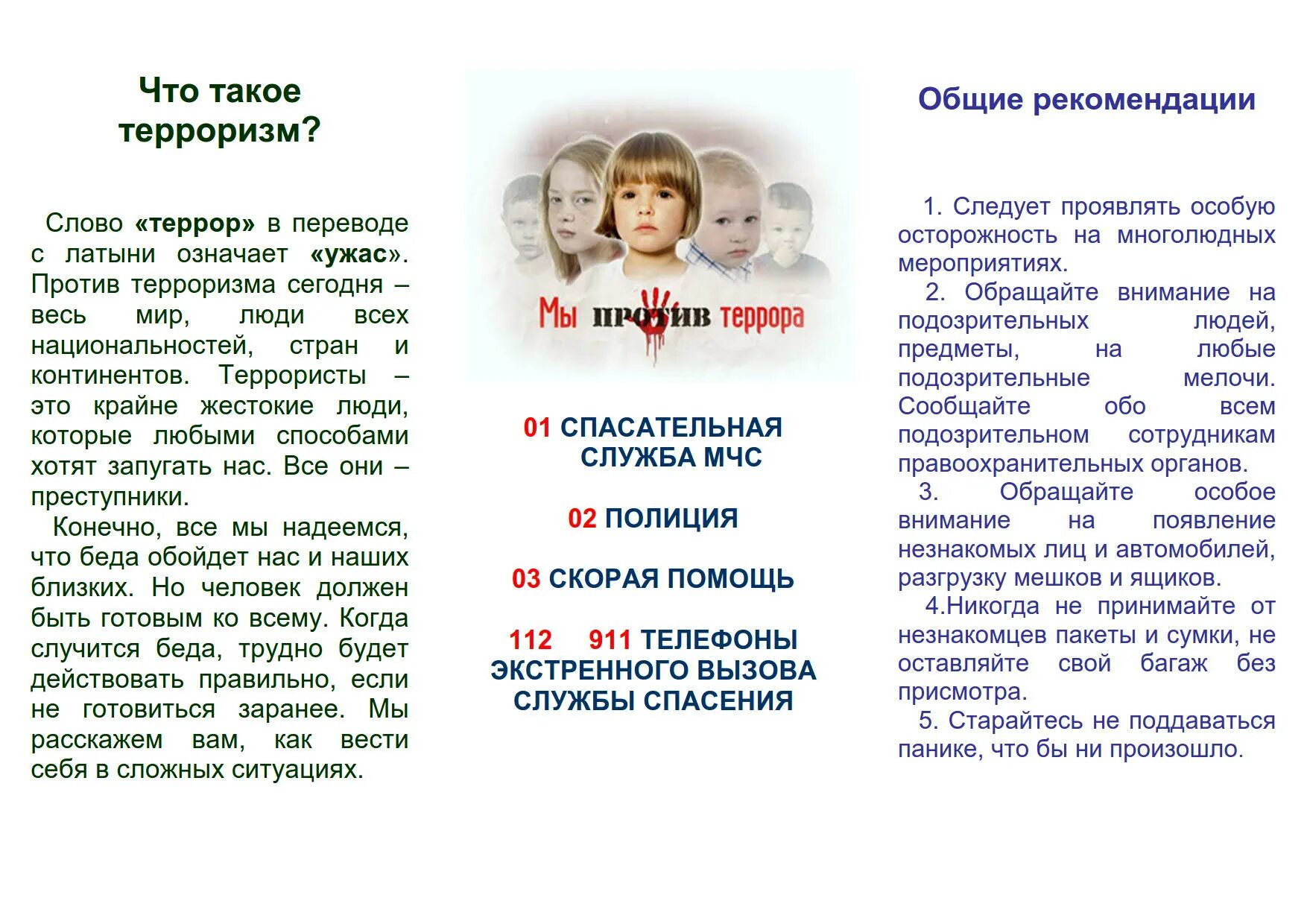 Что такое терроризм?

Слово «террор» в переводе с латыни означает «ужас». Против терроризма сегодня – весь мир, люди всех национальностей, стран и континентов. Террористы – это крайне жестокие люди, которые любыми способами хотят запугать нас. Все они – преступники.

Конечно, все мы надеемся, что беда обойдет нас и наших близких. Но человек должен быть готовым ко всему. Когда случится беда, трудно будет действовать правильно, если не готовиться заранее. Мы расскажем вам, как вести себя в сложных ситуациях.

Мы против террора

01 СПАСАТЕЛЬНАЯ СЛУЖБА МЧС

02 ПОЛИЦИЯ

03 СКОРАЯ ПОМОЩЬ

112 911 ТЕЛЕФОНЫ ЭКСТРЕННОГО ВЫЗОВА СЛУЖБЫ СПАСЕНИЯ

Общие рекомендации

1. Следует проявлять особую осторожность на многолюдных мероприятиях.

2. Обращайте внимание на подозрительных людей, предметы, на любые подозрительные мелочи. Сообщайте обо всем подозрительном сотрудникам правоохранительных органов.

3. Обращайте особое внимание на появление незнакомых лиц и автомобилей, разгрузку мешков и ящиков.

4.Никогда не принимайте от незнакомцев пакеты и сумки, не оставляйте свой багаж без присмотра.

5. Старайтесь не поддаваться панике, что бы ни произошло.